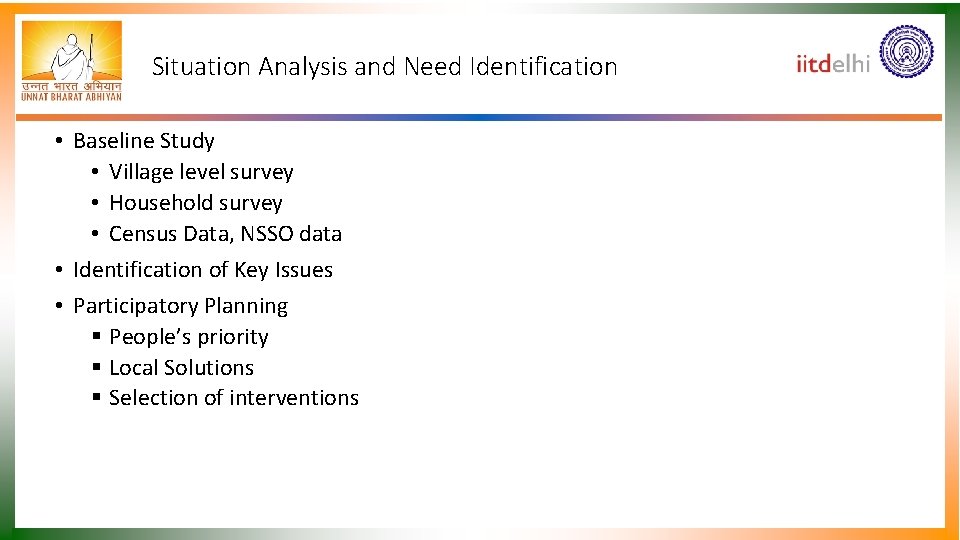 उन्नत भारत अभियान
UNNAT BHARAT ABHIYAN

Situation Analysis and Need Identification

iitdelhi

• Baseline Study
  • Village level survey
  • Household survey
  • Census Data, NSSO data
• Identification of Key Issues
• Participatory Planning
  ▪ People's priority
  ▪ Local Solutions
  ▪ Selection of interventions